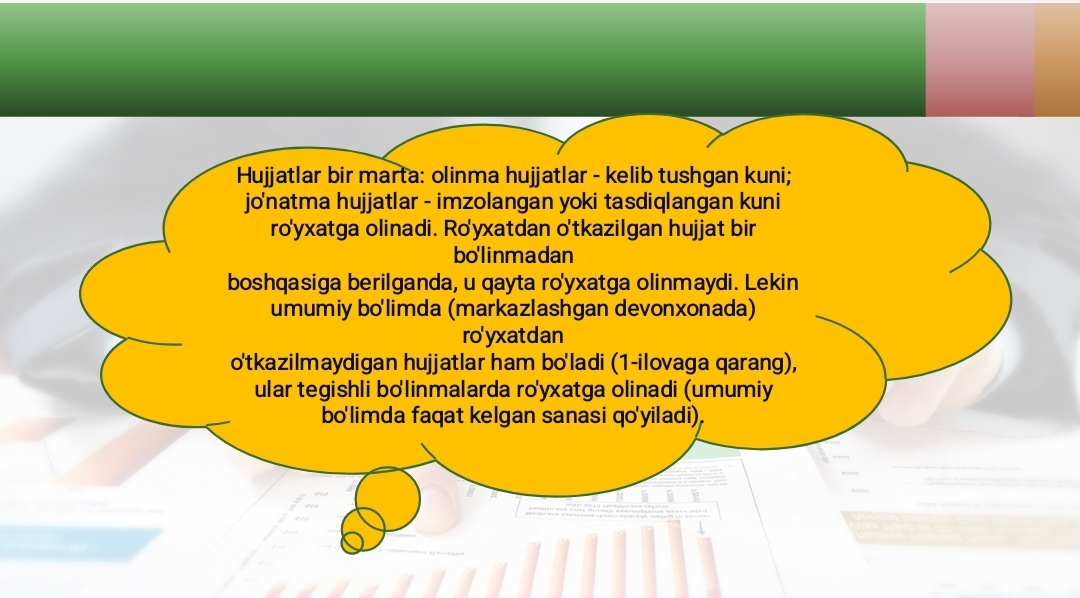 Hujjatlar bir marta: olinma hujjatlar - kelib tushgan kuni; jo'natma hujjatlar - imzolangan yoki tasdiqlangan kuni ro'yxatga olinadi. Ro'yxatdan o'tkazilgan hujjat bir bo'linmadan
boshqasiga berilganda, u qayta ro'yxatga olinmaydi. Lekin umumiy bo'limda (markazlashgan devonxonada) ro'yxatdan
o'tkazilmaydigan hujjatlar ham bo'ladi (1-ilovaga qarang), ular tegishli bo'linmalarda ro'yxatga olinadi (umumiy bo'limda faqat kelgan sanasi qo'yiladi).